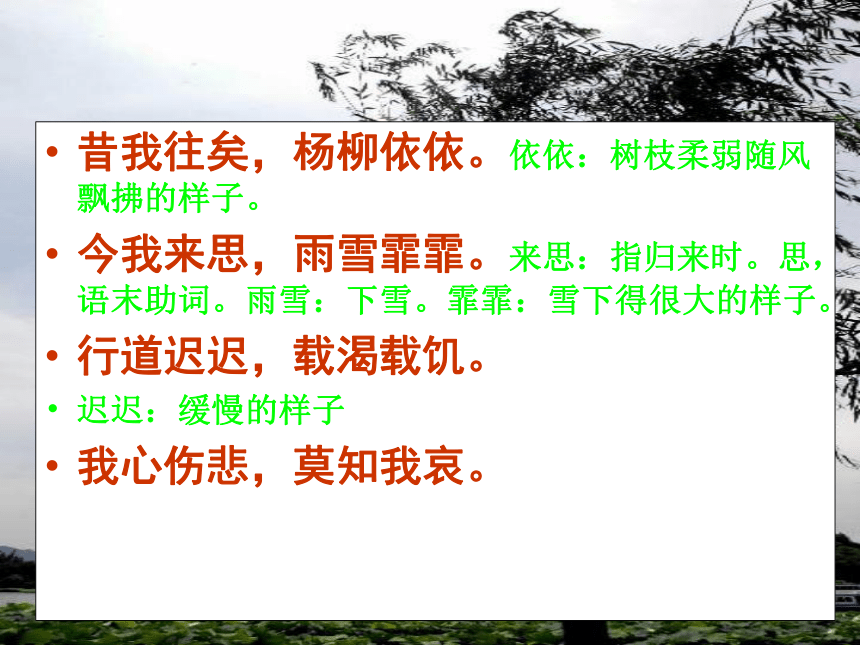 • 昔我往矣，杨柳依依。依依：树枝柔弱随风飘拂的样子。

• 今我来思，雨雪霏霏。来思：指归来时。思，语末助词。雨雪：下雪。霏霏：雪下得很大的样子。

• 行道迟迟，载渴载饥。

• 迟迟：缓慢的样子

• 我心伤悲，莫知我哀。